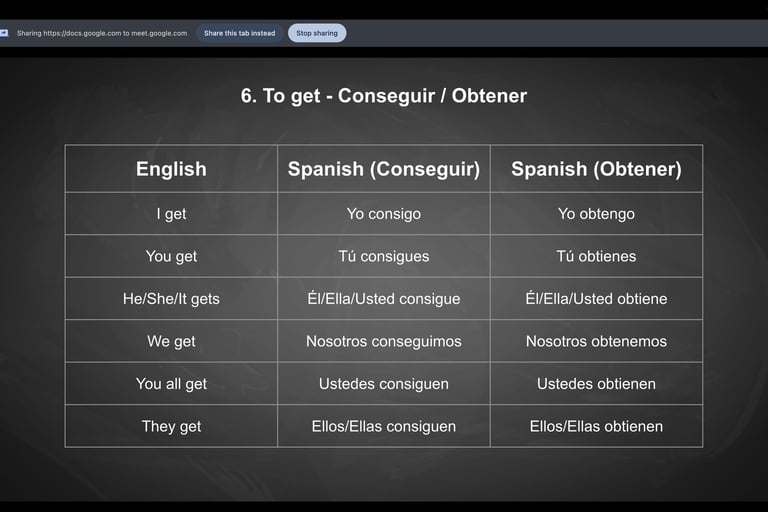 Sharing https://docs.google.com to meet.google.com Share this tab instead Stop sharing

6. To get - Conseguir / Obtener

| English | Spanish (Conseguir) | Spanish (Obtener) |
|---|---|---|
| I get | Yo consigo | Yo obtengo |
| You get | Tú consigues | Tú obtienes |
| He/She/It gets | Él/Ella/Usted consigue | Él/Ella/Usted obtiene |
| We get | Nosotros conseguimos | Nosotros obtenemos |
| You all get | Ustedes consiguen | Ustedes obtienen |
| They get | Ellos/Ellas consiguen | Ellos/Ellas obtienen |